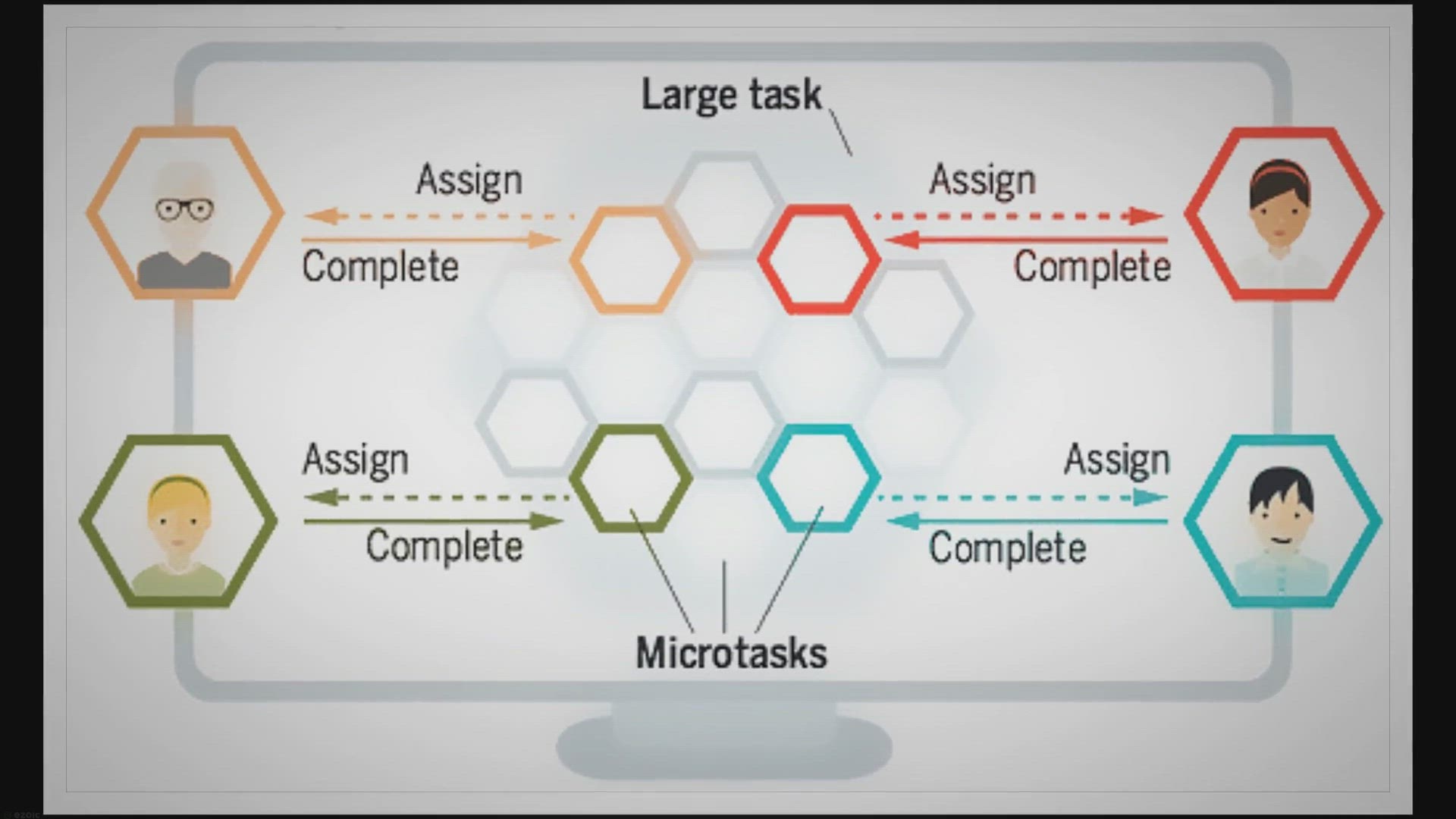 Large task

Assign

Complete

Assign

Complete

Assign

Complete

Assign

Complete

Microtasks

ezoic